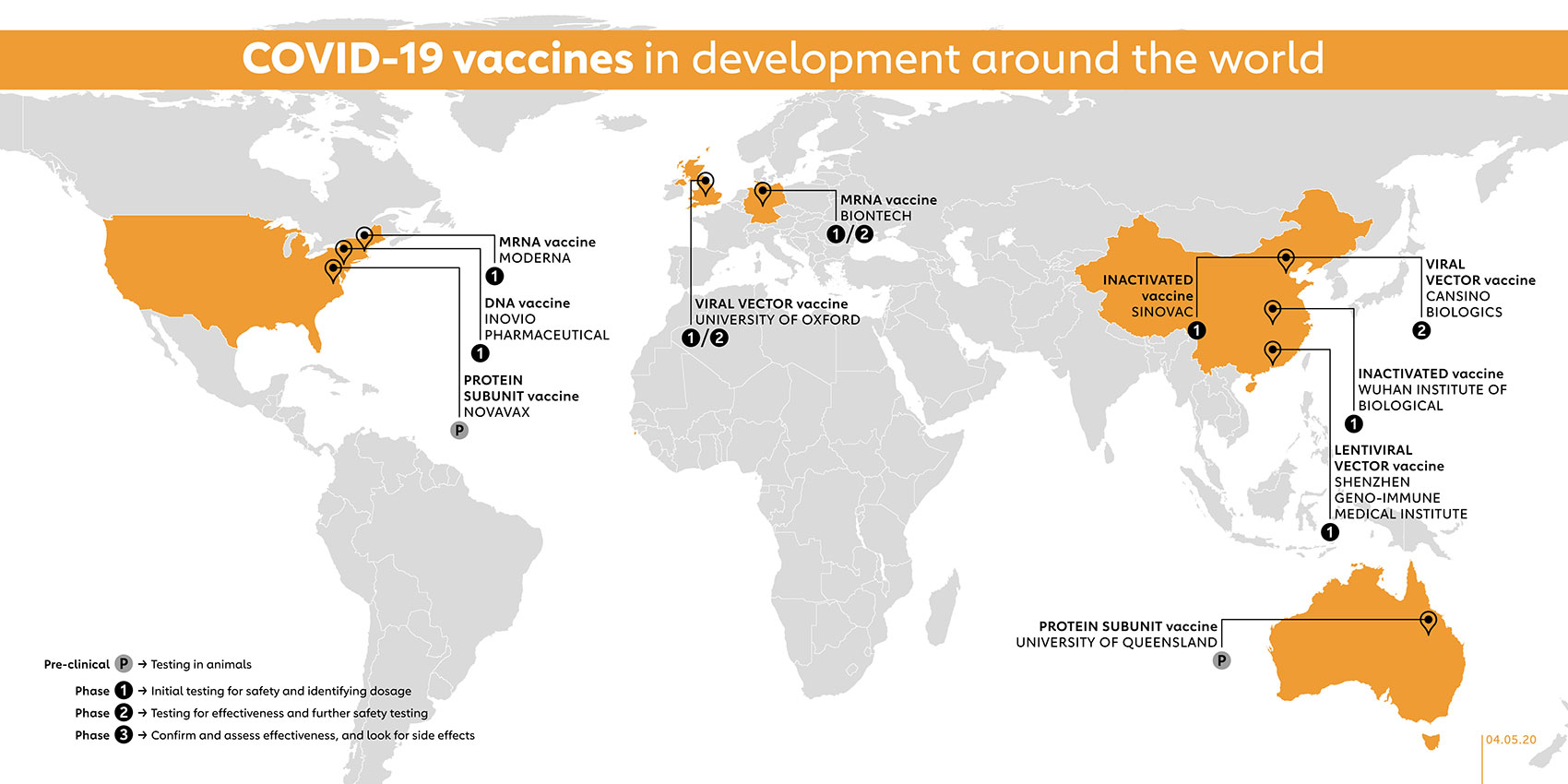 COVID-19 vaccines in development around the world

MRNA vaccine
MODERNA
1

DNA vaccine
INOVIO
PHARMACEUTICAL
1

PROTEIN
SUBUNIT vaccine
NOVAVAX
P

VIRAL VECTOR vaccine
UNIVERSITY OF OXFORD
1/2

MRNA vaccine
BIONTECH
1/2

INACTIVATED
vaccine
SINOVAC
1

VIRAL
VECTOR vaccine
CANSINO
BIOLOGICS
2

INACTIVATED vaccine
WUHAN INSTITUTE OF
BIOLOGICAL
1

LENTIVIRAL
VECTOR vaccine
SHENZHEN
GENO-IMMUNE
MEDICAL INSTITUTE
1

PROTEIN SUBUNIT vaccine
UNIVERSITY OF QUEENSLAND
P

Pre-clinical P → Testing in animals
Phase 1 → Initial testing for safety and identifying dosage
Phase 2 → Testing for effectiveness and further safety testing
Phase 3 → Confirm and assess effectiveness, and look for side effects

04.05.20